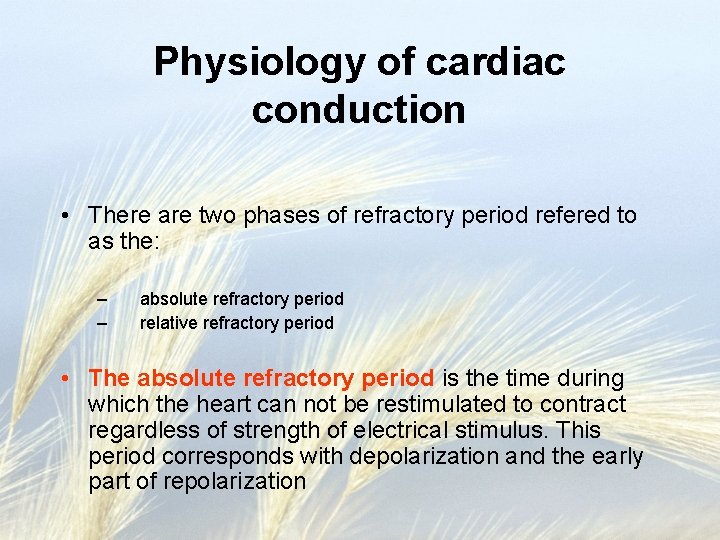 Physiology of cardiac conduction

• There are two phases of refractory period refered to as the:

– absolute refractory period
– relative refractory period

• The absolute refractory period is the time during which the heart can not be restimulated to contract regardless of strength of electrical stimulus. This period corresponds with depolarization and the early part of repolarization